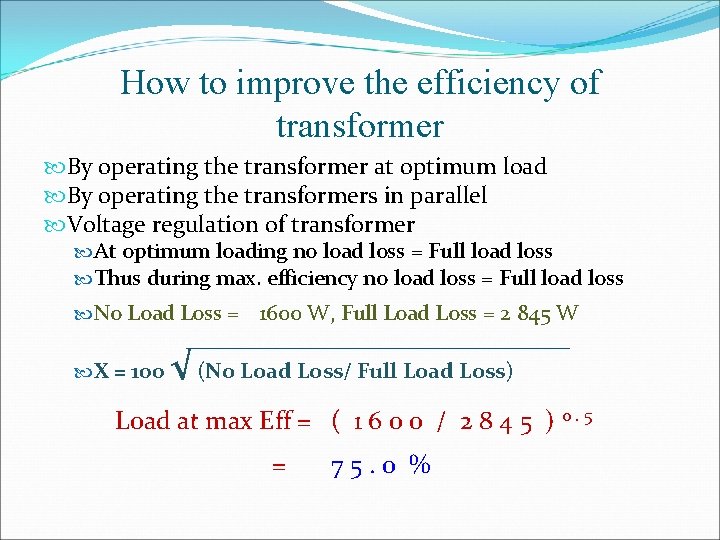 How to improve the efficiency of transformer

By operating the transformer at optimum load
By operating the transformers in parallel
Voltage regulation of transformer
At optimum loading no load loss = Full load loss
Thus during max. efficiency no load loss = Full load loss
No Load Loss = 1600 W, Full Load Loss = 2 845 W
X = 100 $\sqrt{\text{(No Load Loss/ Full Load Loss)}}$

Load at max Eff = $(1600 / 2845)^{0.5}$
= 75.0 %